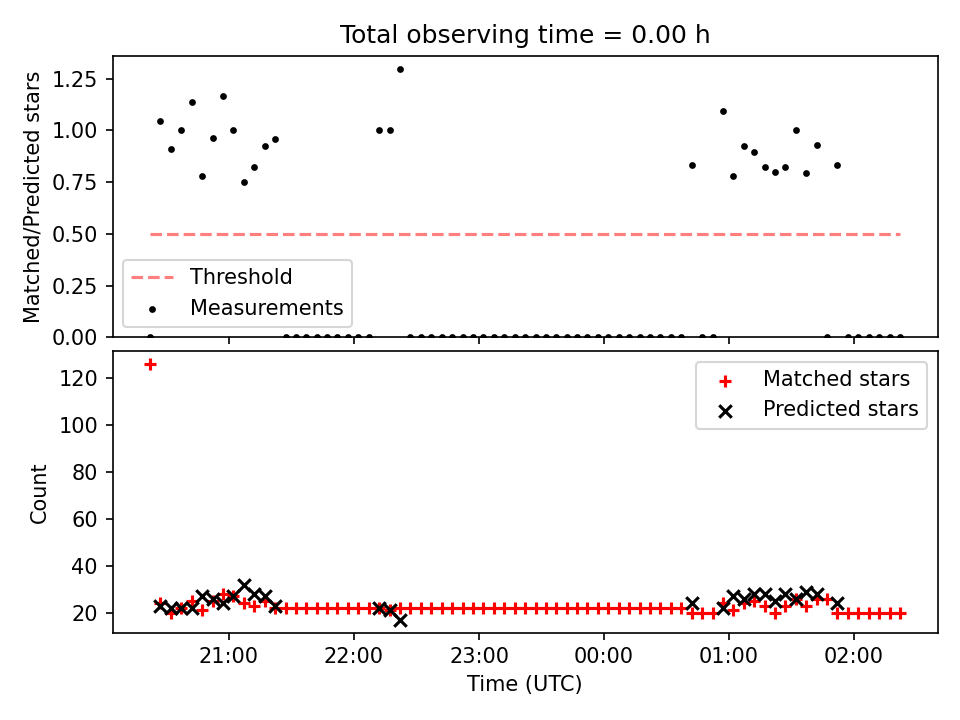 Total observing time = 0.00 h

Matched/Predicted stars

1.25
1.00
0.75
0.50
0.25
0.00

Threshold
Measurements

Count

120
100
80
60
40
20

Matched stars
Predicted stars

21:00
22:00
23:00
00:00
01:00
02:00

Time (UTC)